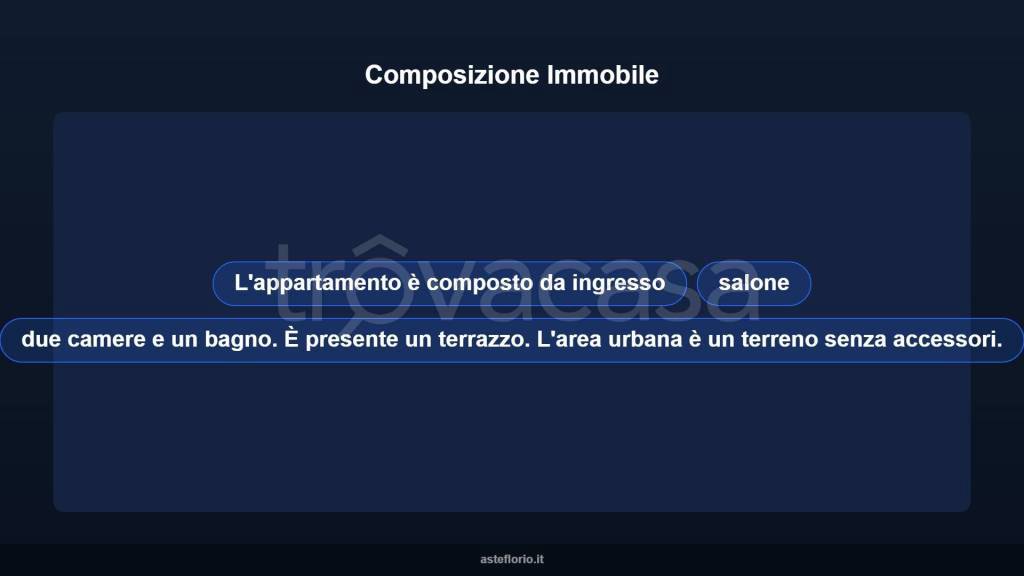 Composizione Immobile

trovacasa

L'appartamento è composto da ingresso

salone

due camere e un bagno. È presente un terrazzo. L'area urbana è un terreno senza accessori.

asteflorio.it